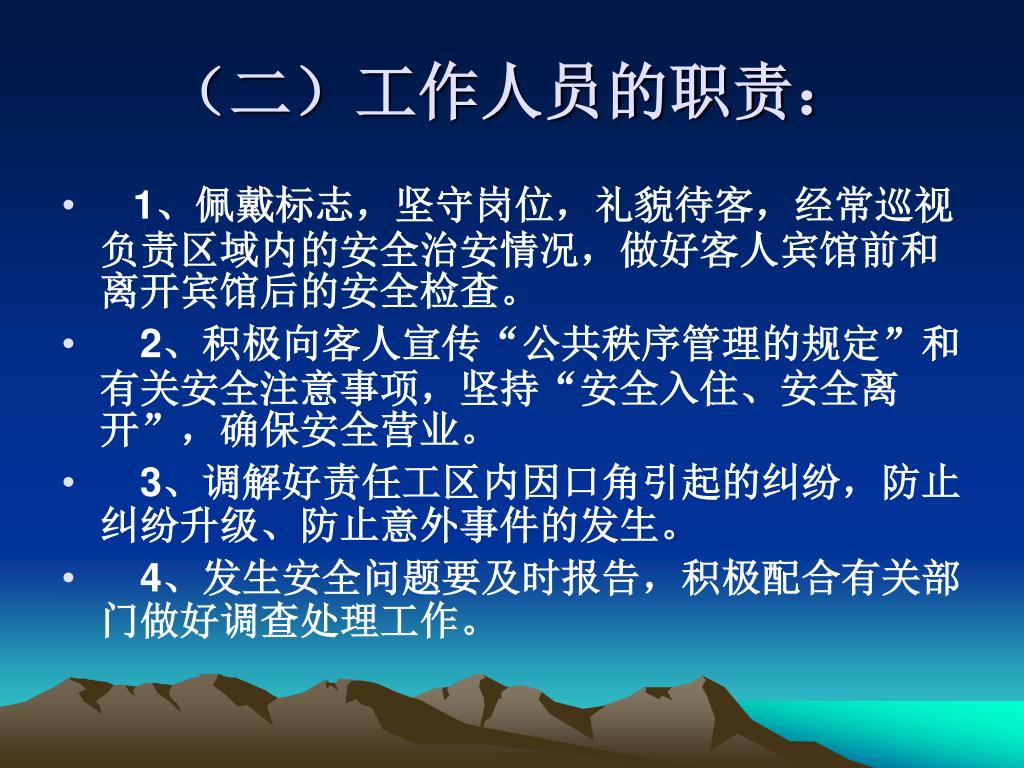 （二）工作人员的职责：

• 1、佩戴标志，坚守岗位，礼貌待客，经常巡视负责区域内的安全治安情况，做好客人宾馆前和离开宾馆后的安全检查。

• 2、积极向客人宣传“公共秩序管理的规定”和有关安全注意事项，坚持“安全入住、安全离开”，确保安全营业。

• 3、调解好责任工区内因口角引起的纠纷，防止纠纷升级、防止意外事件的发生。

• 4、发生安全问题要及时报告，积极配合有关部门做好调查处理工作。